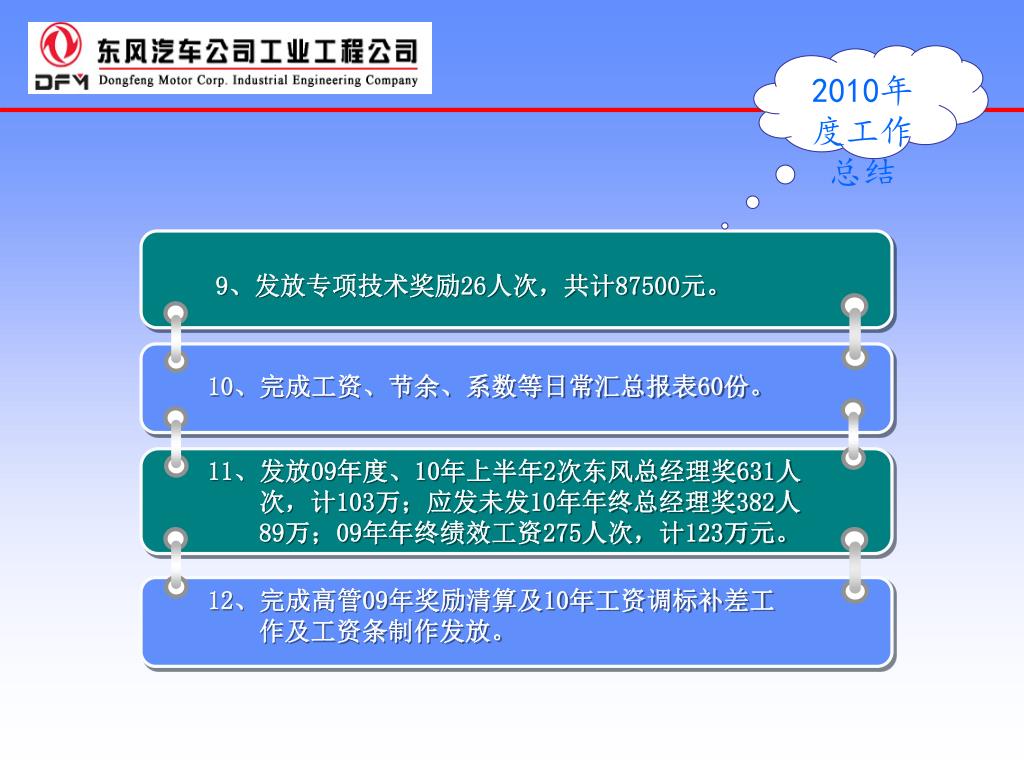 东风汽车公司工业工程公司
DFM Dongfeng Motor Corp. Industrial Engineering Company

2010年度工作总结

9、发放专项技术奖励26人次，共计87500元。

10、完成工资、节余、系数等日常汇总报表60份。

11、发放09年度、10年上半年2次东风总经理奖631人次，计103万；应发未发10年年终总经理奖382人89万；09年年终绩效工资275人次，计123万元。

12、完成高管09年奖励清算及10年工资调标补差工作及工资条制作发放。